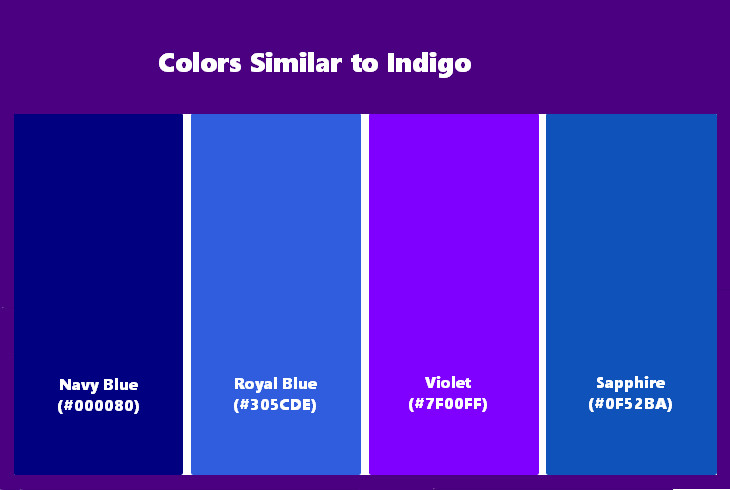 Colors Similar to Indigo

Navy Blue (#000080)

Royal Blue (#305CDE)

Violet (#7F00FF)

Sapphire (#0F52BA)